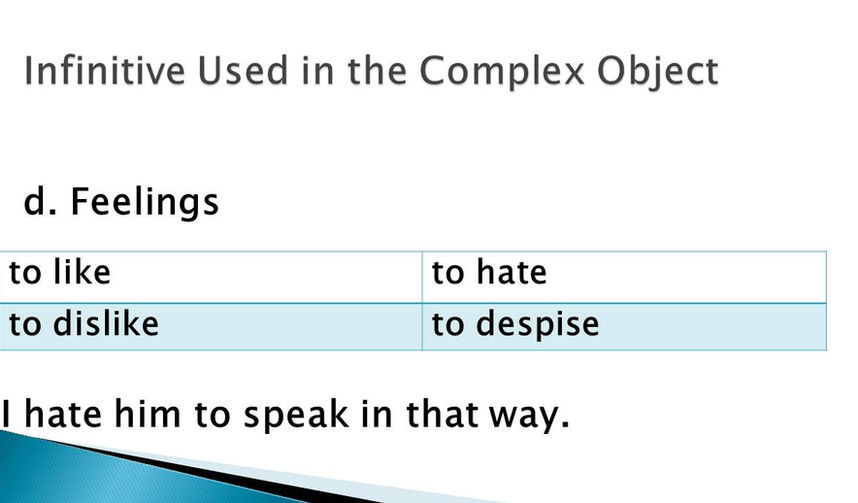 Infinitive Used in the Complex Object

d. Feelings

| to like | to hate |
|---|---|
| to dislike | to despise |

I hate him to speak in that way.